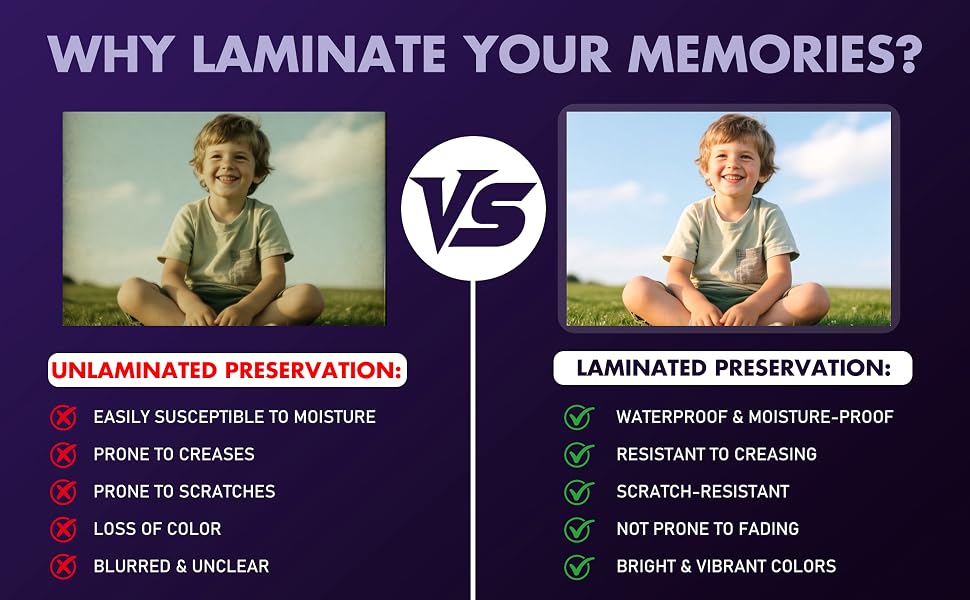 WHY LAMINATE YOUR MEMORIES?

VS

UNLAMINATED PRESERVATION:

EASILY SUSCEPTIBLE TO MOISTURE

PRONE TO CREASES

PRONE TO SCRATCHES

LOSS OF COLOR

BLURRED & UNCLEAR

LAMINATED PRESERVATION:

WATERPROOF & MOISTURE-PROOF

RESISTANT TO CREASING

SCRATCH-RESISTANT

NOT PRONE TO FADING

BRIGHT & VIBRANT COLORS